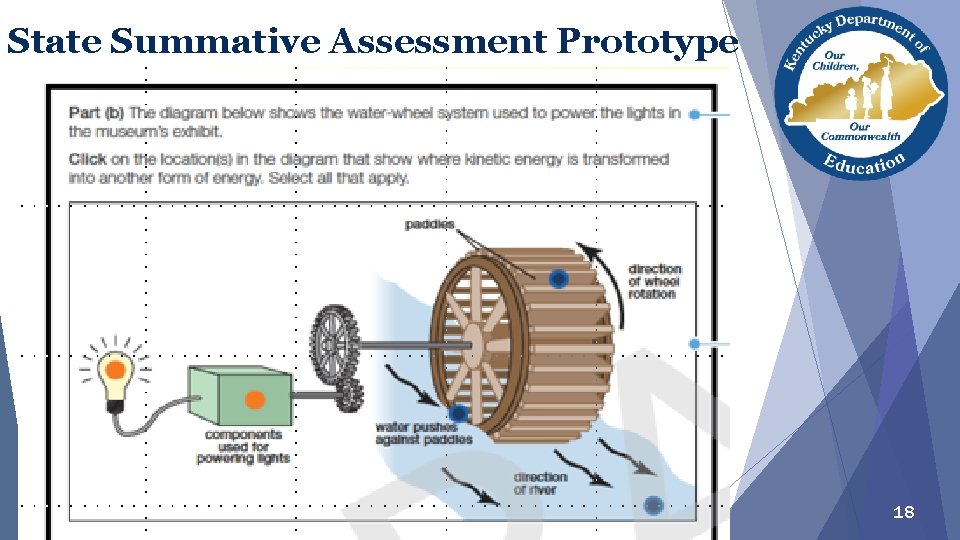 State Summative Assessment Prototype

Kentucky Department of Education
Our Children, Our Commonwealth

Part (b) The diagram below shows the water-wheel system used to power the lights in the museum's exhibit.

Click on the location(s) in the diagram that show where kinetic energy is transformed into another form of energy. Select all that apply.

paddles

direction of wheel rotation

components used for powering lights

water pushes against paddles

direction of river

18